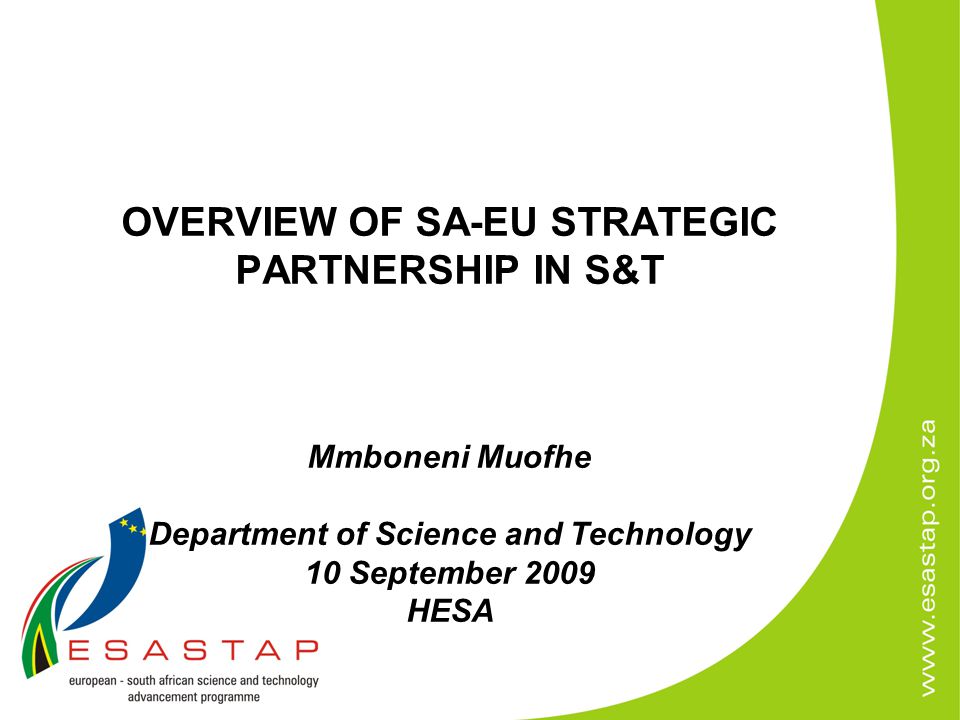 OVERVIEW OF SA-EU STRATEGIC PARTNERSHIP IN S&T

Mmboneni Muofhe

Department of Science and Technology
10 September 2009
HESA

ESASTAP
european - south african science and technology advancement programme

www.esastap.org.za